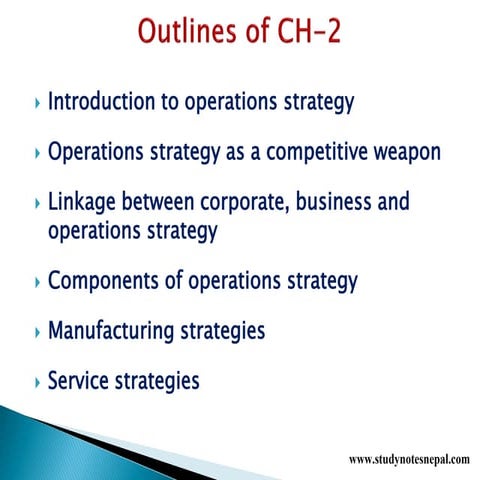 Outlines of CH-2

Introduction to operations strategy

Operations strategy as a competitive weapon

Linkage between corporate, business and operations strategy

Components of operations strategy

Manufacturing strategies

Service strategies

www.studynotesnepal.com